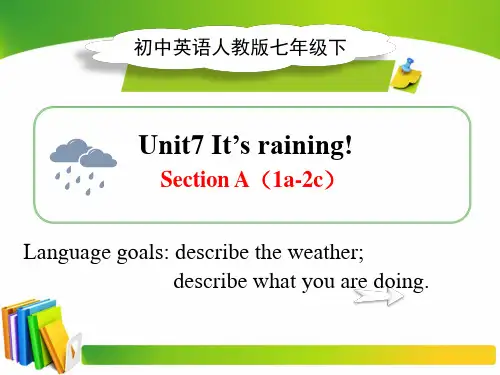 初中英语人教版七年级下

Unit7 It’s raining!

Section A（1a-2c）

Language goals: describe the weather;
describe what you are doing.